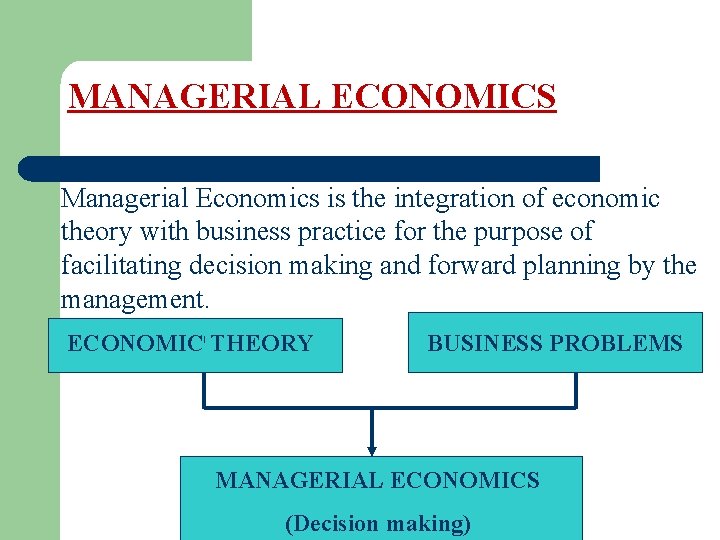 MANAGERIAL ECONOMICS

Managerial Economics is the integration of economic theory with business practice for the purpose of facilitating decision making and forward planning by the management.

ECONOMIC THEORY

BUSINESS PROBLEMS

MANAGERIAL ECONOMICS

(Decision making)